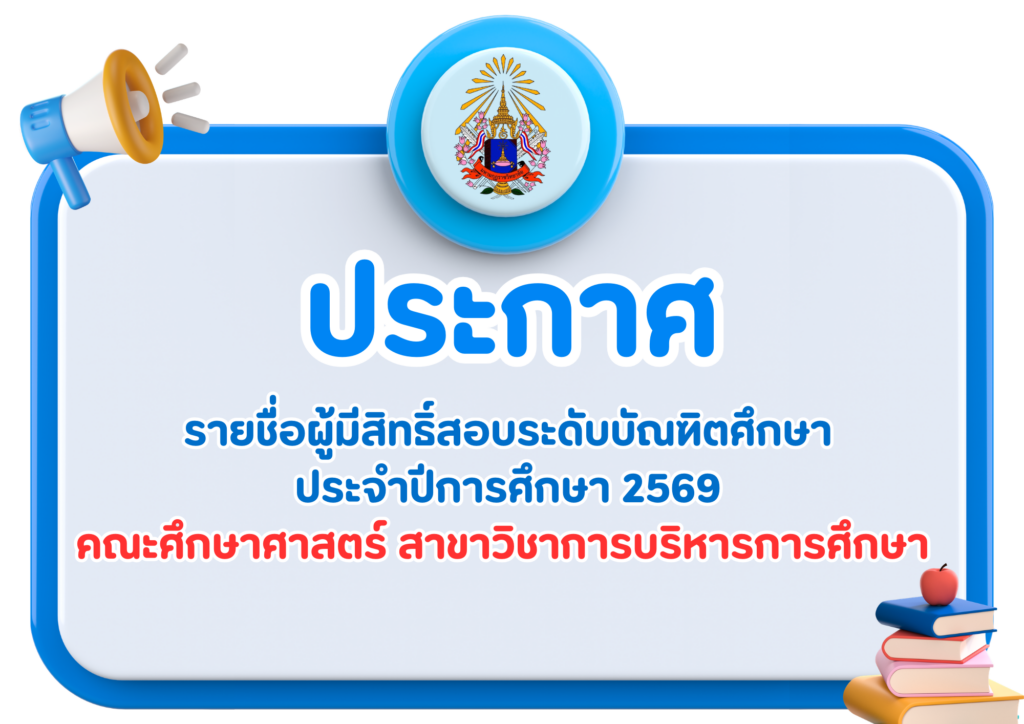 ประกาศ

รายชื่อผู้มีสิทธิ์สอบระดับบัณฑิตศึกษา
ประจำปีการศึกษา 2569
คณะศึกษาศาสตร์ สาขาวิชาการบริหารการศึกษา